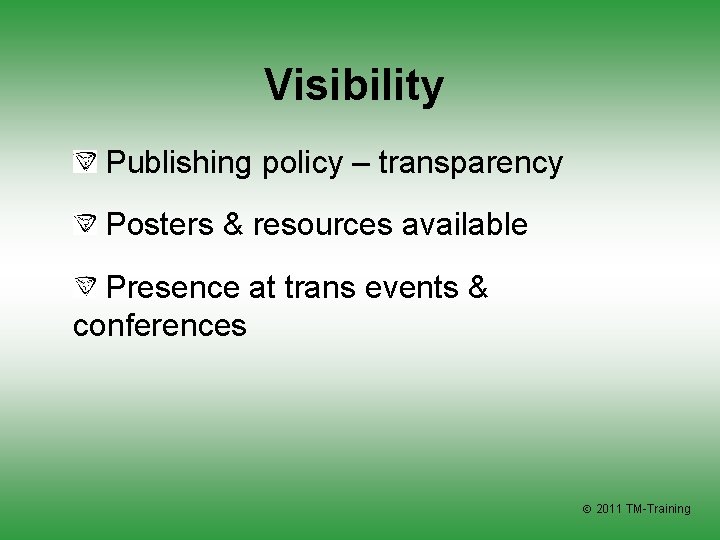 Visibility

Publishing policy – transparency

Posters & resources available

Presence at trans events & conferences

© 2011 TM-Training